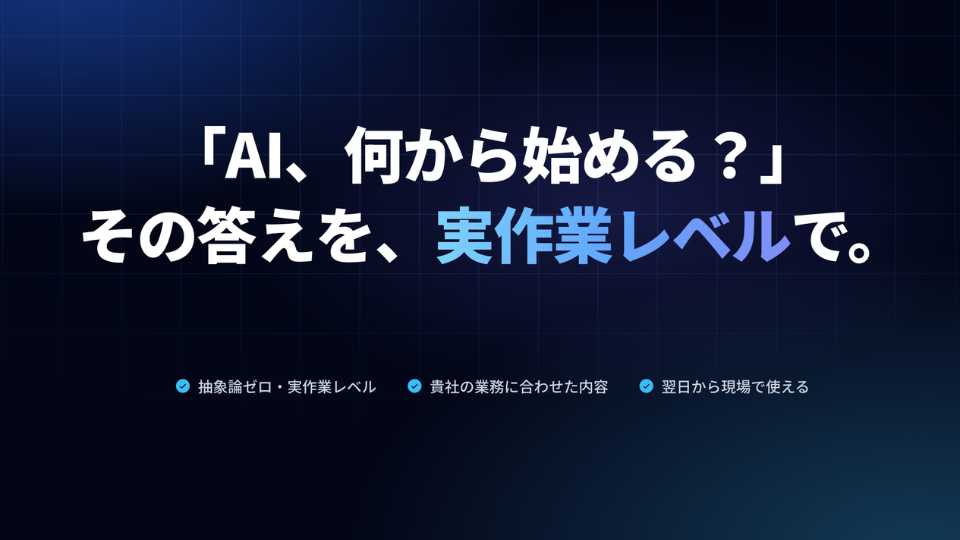 「AI、何から始める？」
その答えを、実作業レベルで。

抽象論ゼロ・実作業レベル
貴社の業務に合わせた内容
翌日から現場で使える